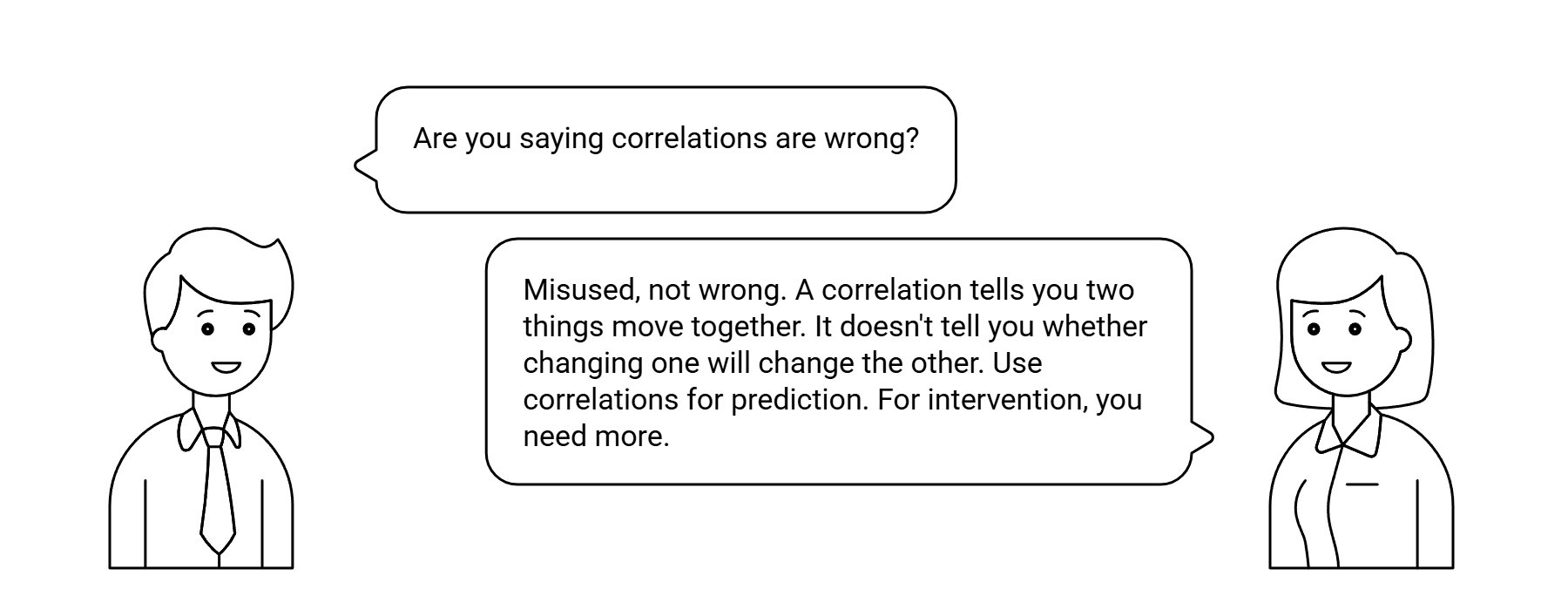 Are you saying correlations are wrong?

Misused, not wrong. A correlation tells you two things move together. It doesn't tell you whether changing one will change the other. Use correlations for prediction. For intervention, you need more.